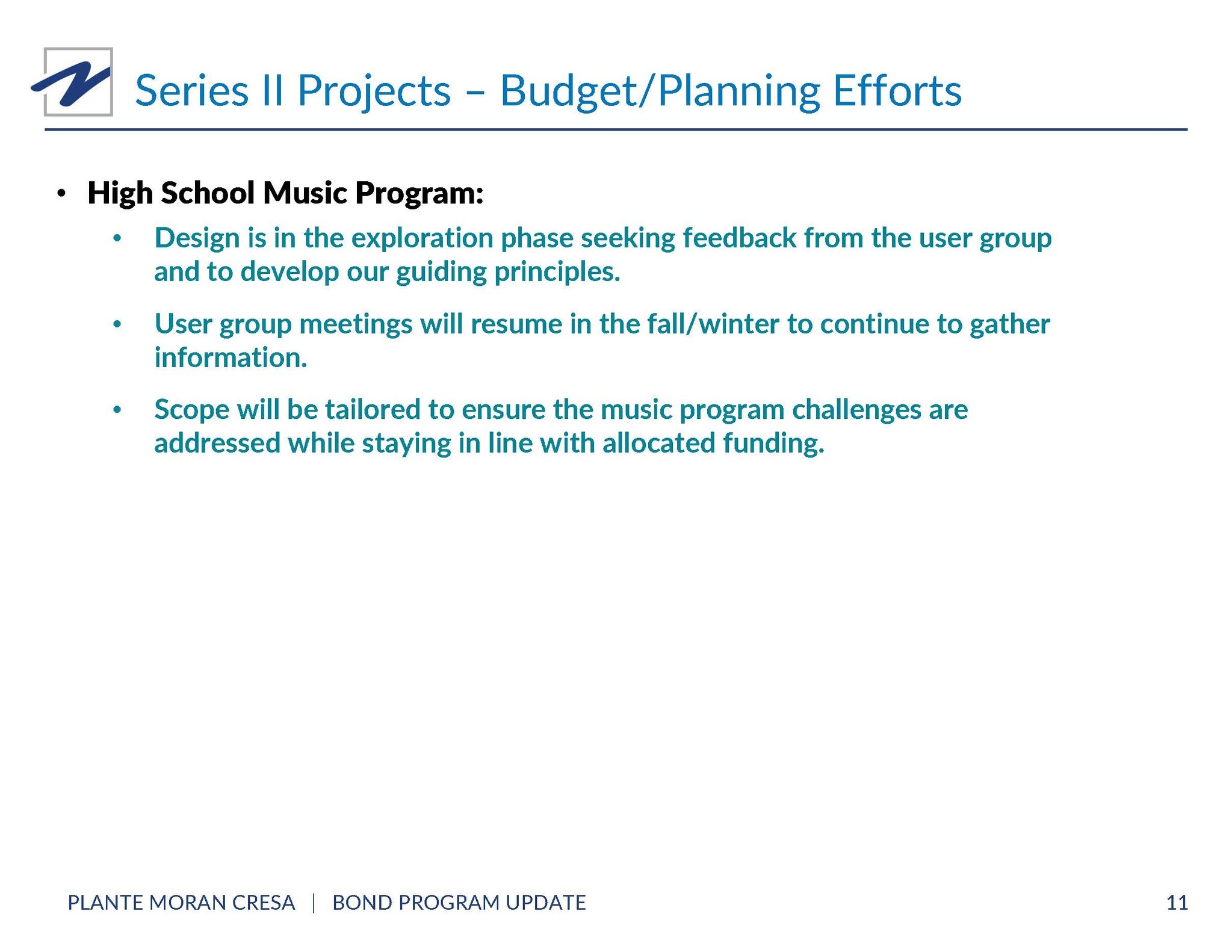 Series II Projects – Budget/Planning Efforts

• High School Music Program:
 • Design is in the exploration phase seeking feedback from the user group and to develop our guiding principles.
 • User group meetings will resume in the fall/winter to continue to gather information.
 • Scope will be tailored to ensure the music program challenges are addressed while staying in line with allocated funding.

PLANTE MORAN CRESA | BOND PROGRAM UPDATE 11